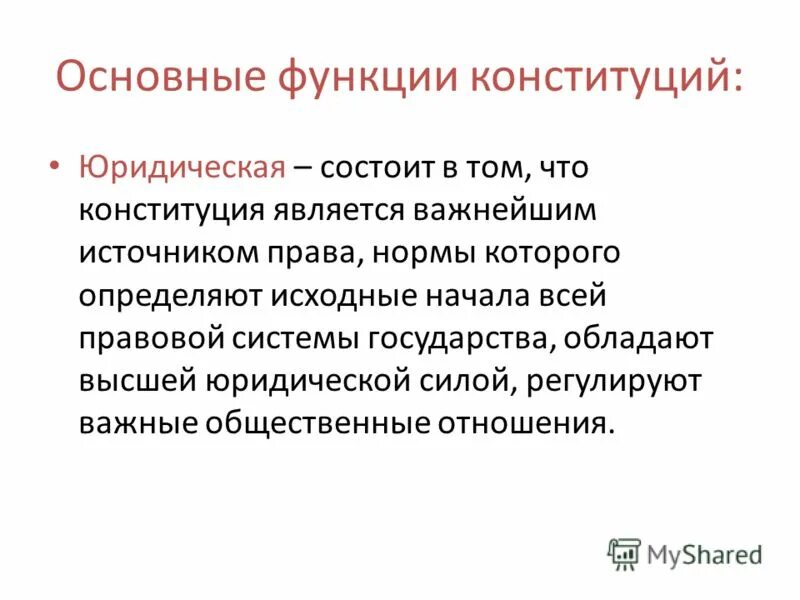 Основные функции конституций:

• Юридическая – состоит в том, что конституция является важнейшим источником права, нормы которого определяют исходные начала всей правовой системы государства, обладают высшей юридической силой, регулируют важные общественные отношения.

MyShared